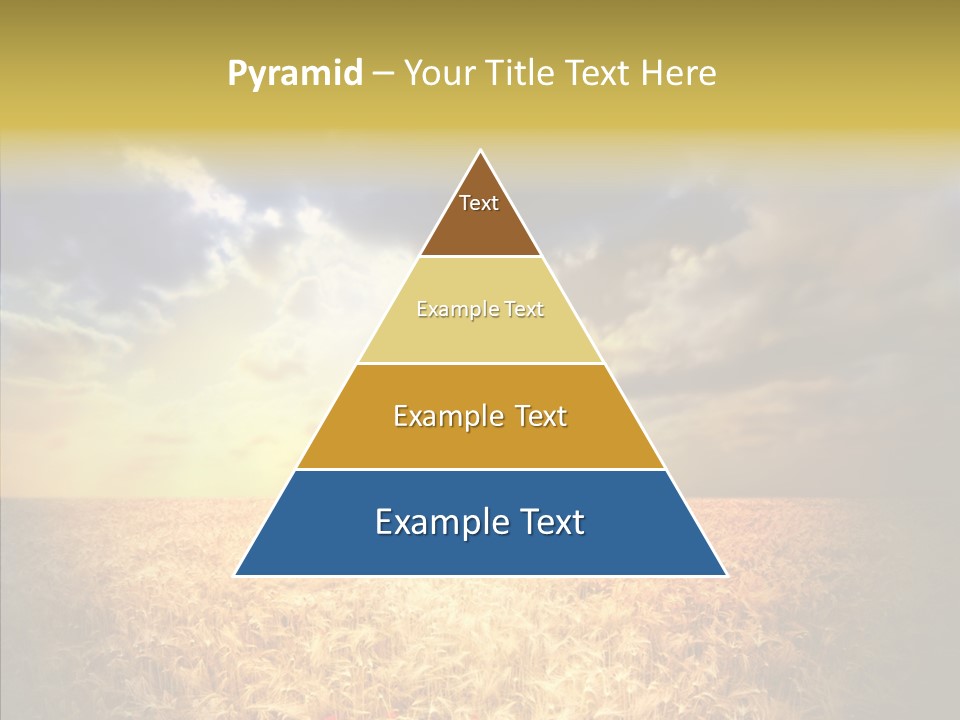 Pyramid – Your Title Text Here

Text

Example Text

Example Text

Example Text